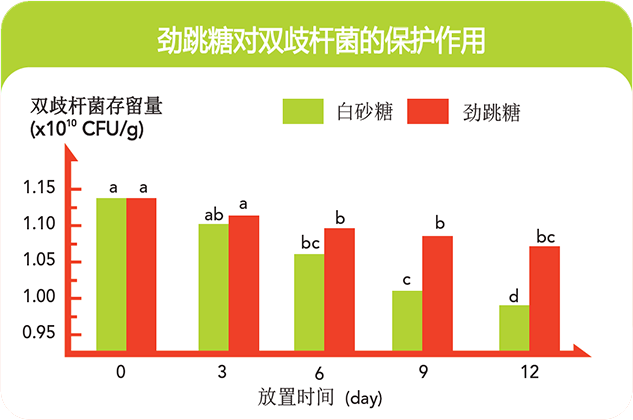 劲跳糖对双歧杆菌的保护作用

双歧杆菌存留量
(x$10^{10}$ CFU/g)

白砂糖 劲跳糖

1.15
1.10
1.05
1.00
0.95

a a
ab a
bc b
c b
d bc

0
3
6
9
12

放置时间 (day)